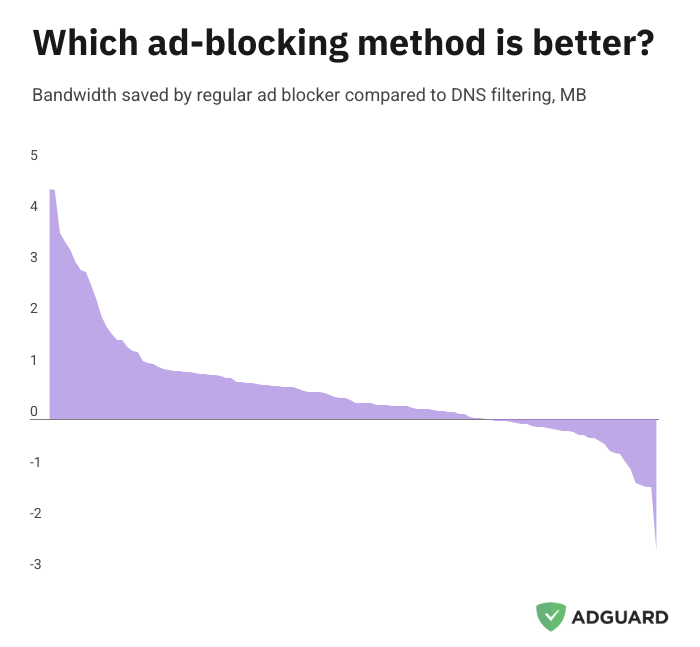 Which ad-blocking method is better?

Bandwidth saved by regular ad blocker compared to DNS filtering, MB

5
4
3
2
1
0
-1
-2
-3

ADGUARD